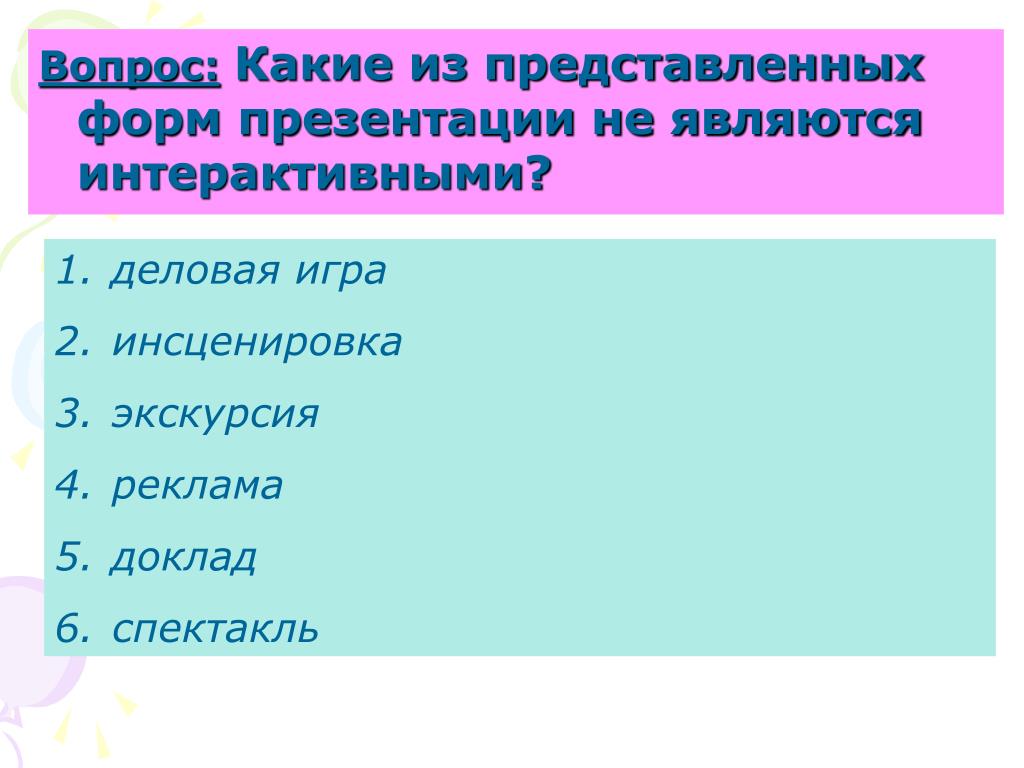 Вопрос: Какие из представленных форм презентации не являются интерактивными?

1. деловая игра
2. инсценировка
3. экскурсия
4. реклама
5. доклад
6. спектакль